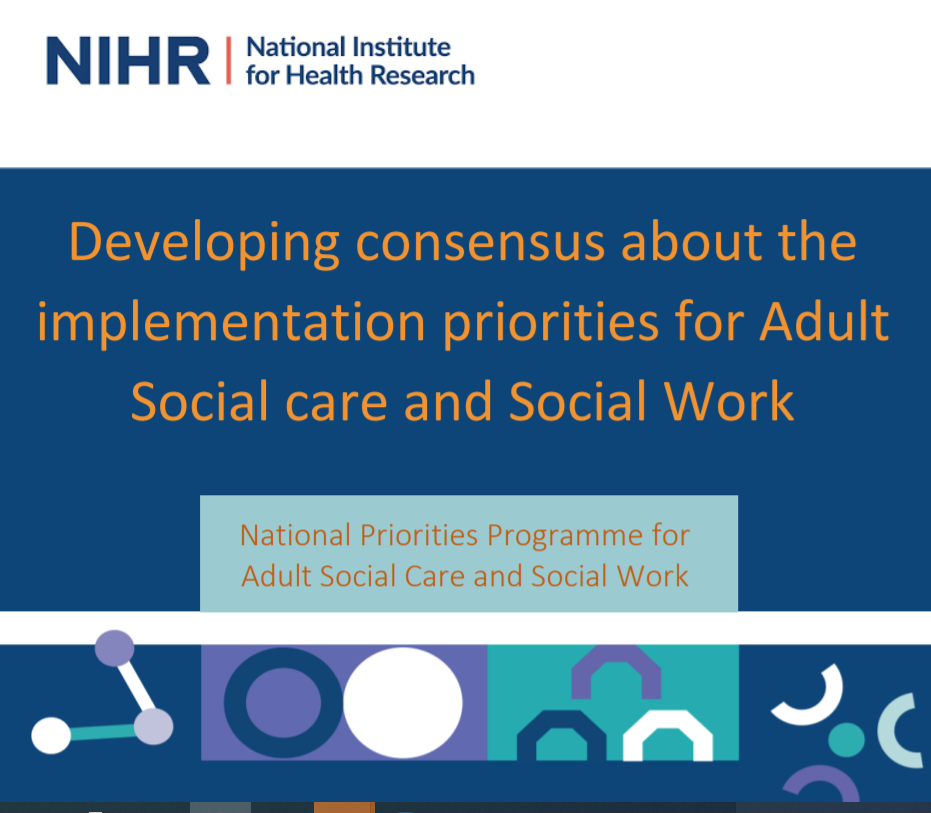 NIHR | National Institute for Health Research

Developing consensus about the implementation priorities for Adult Social care and Social Work

National Priorities Programme for Adult Social Care and Social Work